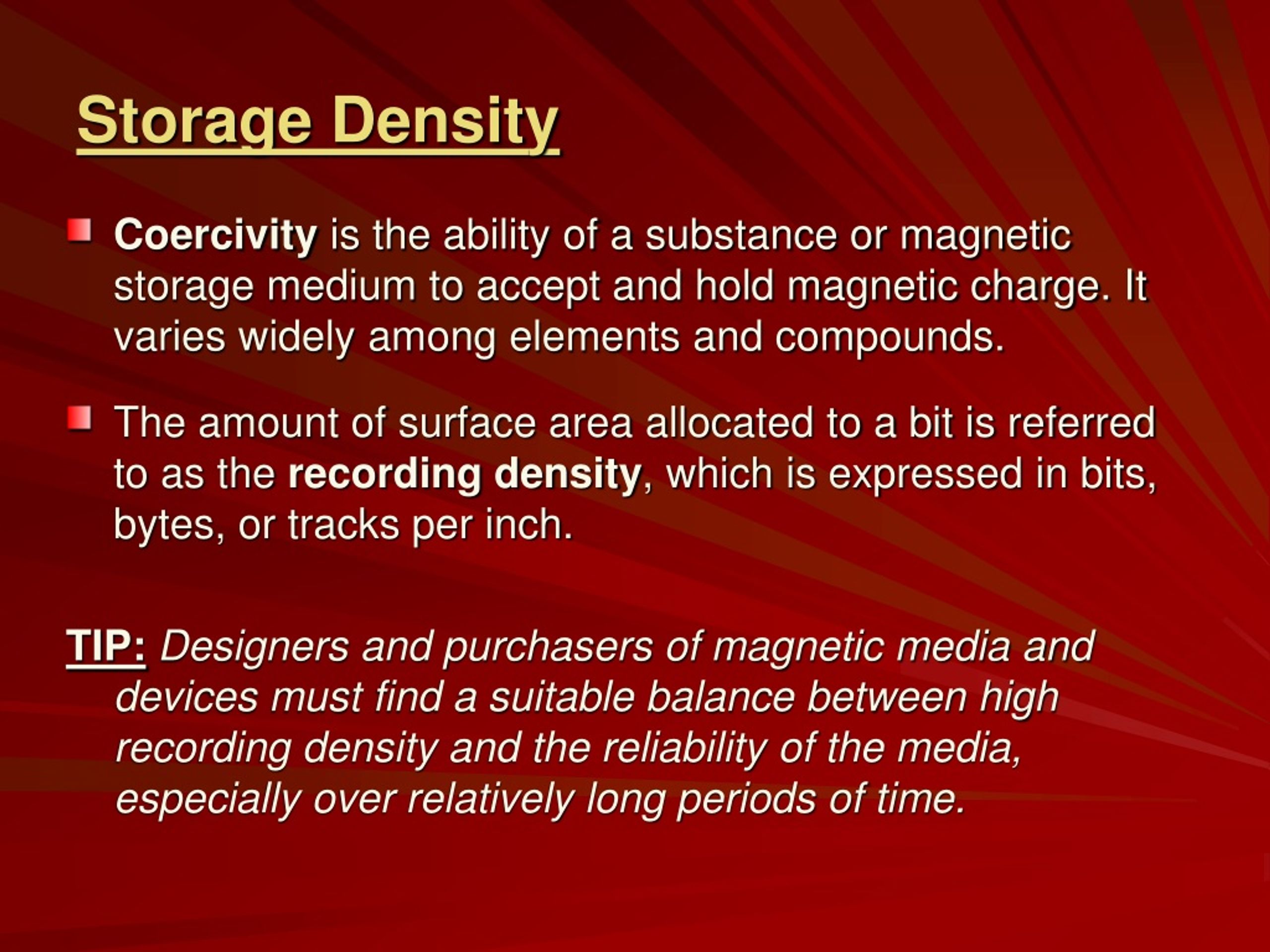 Storage Density

Coercivity is the ability of a substance or magnetic storage medium to accept and hold magnetic charge. It varies widely among elements and compounds.

The amount of surface area allocated to a bit is referred to as the recording density, which is expressed in bits, bytes, or tracks per inch.

TIP: Designers and purchasers of magnetic media and devices must find a suitable balance between high recording density and the reliability of the media, especially over relatively long periods of time.